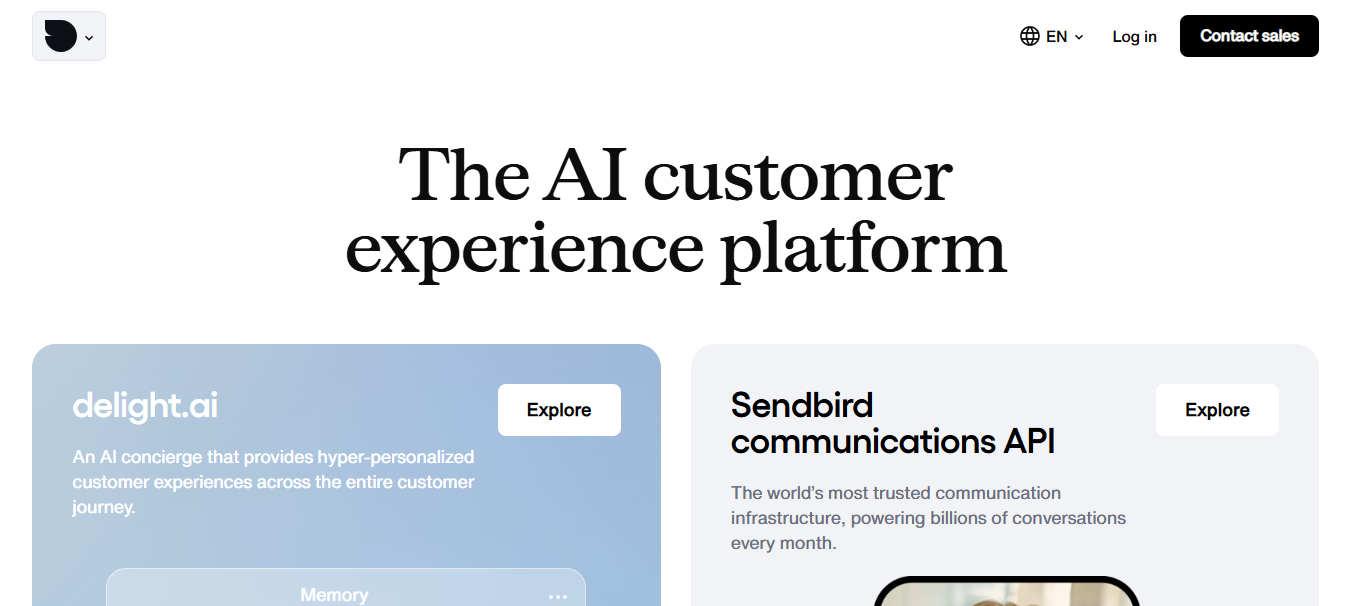 EN
Log in
Contact sales

The AI customer experience platform

delight.ai
Explore
An AI concierge that provides hyper-personalized customer experiences across the entire customer journey.

Memory

Sendbird communications API
Explore
The world's most trusted communication infrastructure, powering billions of conversations every month.